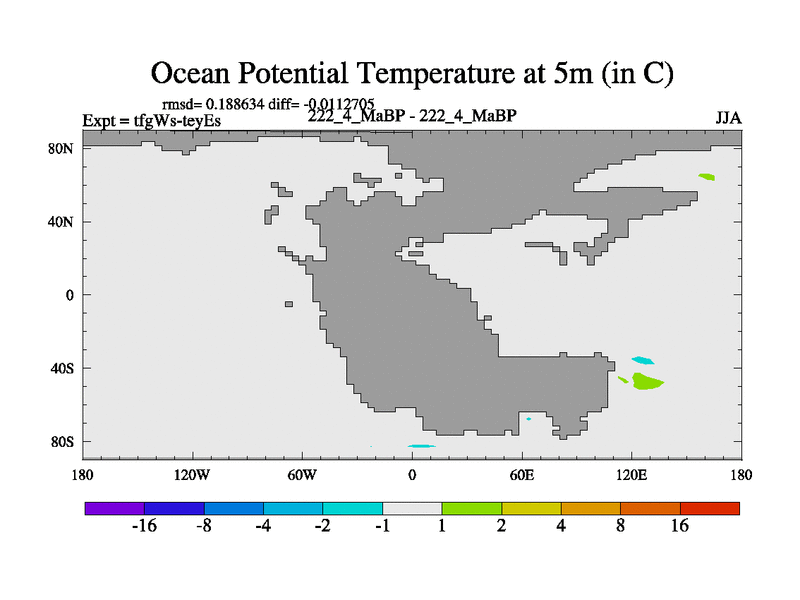 Ocean Potential Temperature at 5m (in C)

rmsd= 0.188634 diff= -0.0112705

Expt = tfgWs-teyEs

222_4_MaBP - 222_4_MaBP

JJA

80N
40N
0
40S
80S

180
120W
60W
0
60E
120E
180

-16
-8
-4
-2
-1
1
2
4
8
16